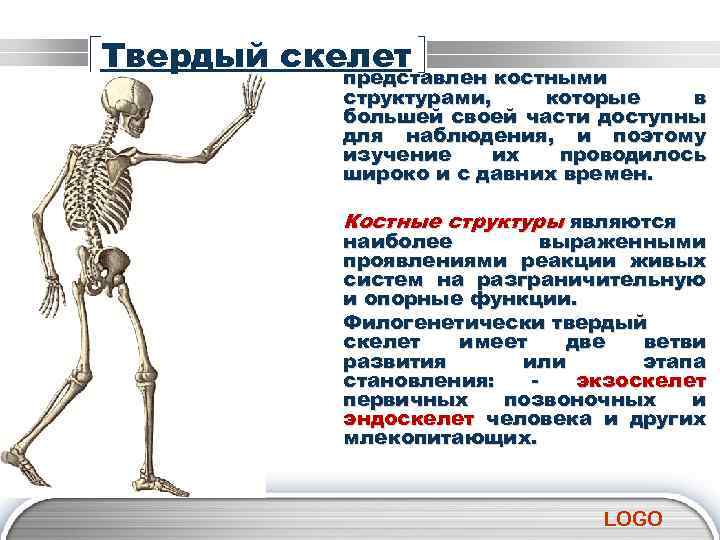 Твердый скелет

представлен костными структурами, которые в большей своей части доступны для наблюдения, и поэтому изучение их проводилось широко и с давних времен.

Костные структуры являются наиболее выраженными проявлениями реакции живых систем на разграничительную и опорные функции.

Филогенетически твердый скелет имеет две ветви развития или этапа становления: - экзоскелет первичных позвоночных и эндоскелет человека и других млекопитающих.

LOGO